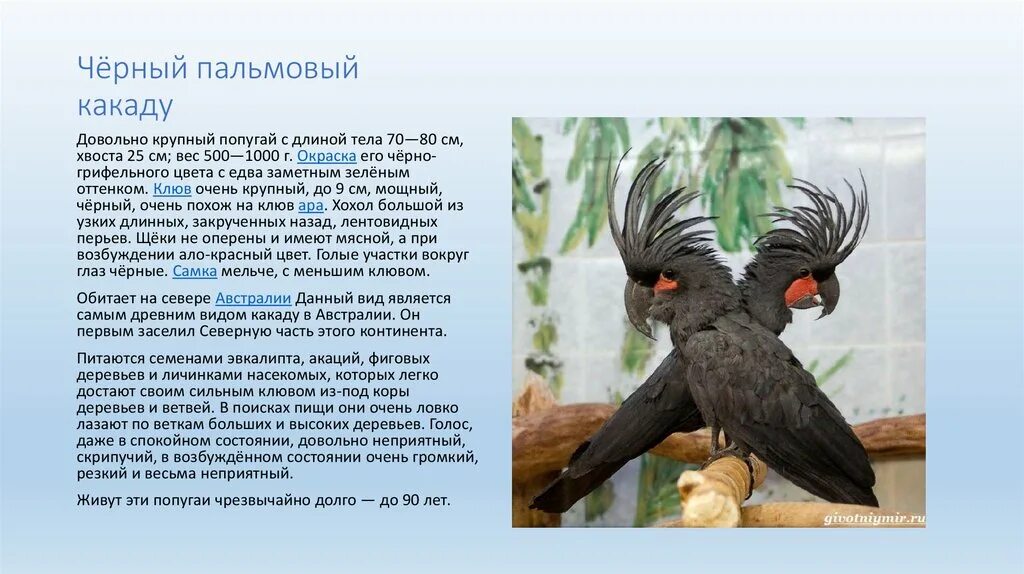 Чёрный пальмовый какаду

Довольно крупный попугай с длиной тела 70—80 см, хвоста 25 см; вес 500—1000 г. Окраска его чёрно-грифельного цвета с едва заметным зелёным оттенком. Клюв очень крупный, до 9 см, мощный, чёрный, очень похож на клюв ара. Хохол большой из узких длинных, закрученных назад, лентовидных перьев. Щёки не оперены и имеют мясной, а при возбуждении ало-красный цвет. Голые участки вокруг глаз чёрные. Самка мельче, с меньшим клювом.

Обитает на севере Австралии Данный вид является самым древним видом какаду в Австралии. Он первым заселил Северную часть этого континента.

Питаются семенами эвкалипта, акаций, фиговых деревьев и личинками насекомых, которых легко достают своим сильным клювом из-под коры деревьев и ветвей. В поисках пищи они очень ловко лазают по веткам больших и высоких деревьев. Голос, даже в спокойном состоянии, довольно неприятный, скрипучий, в возбуждённом состоянии очень громкий, резкий и весьма неприятный.

Живут эти попугаи чрезвычайно долго — до 90 лет.

givotniymir.ru